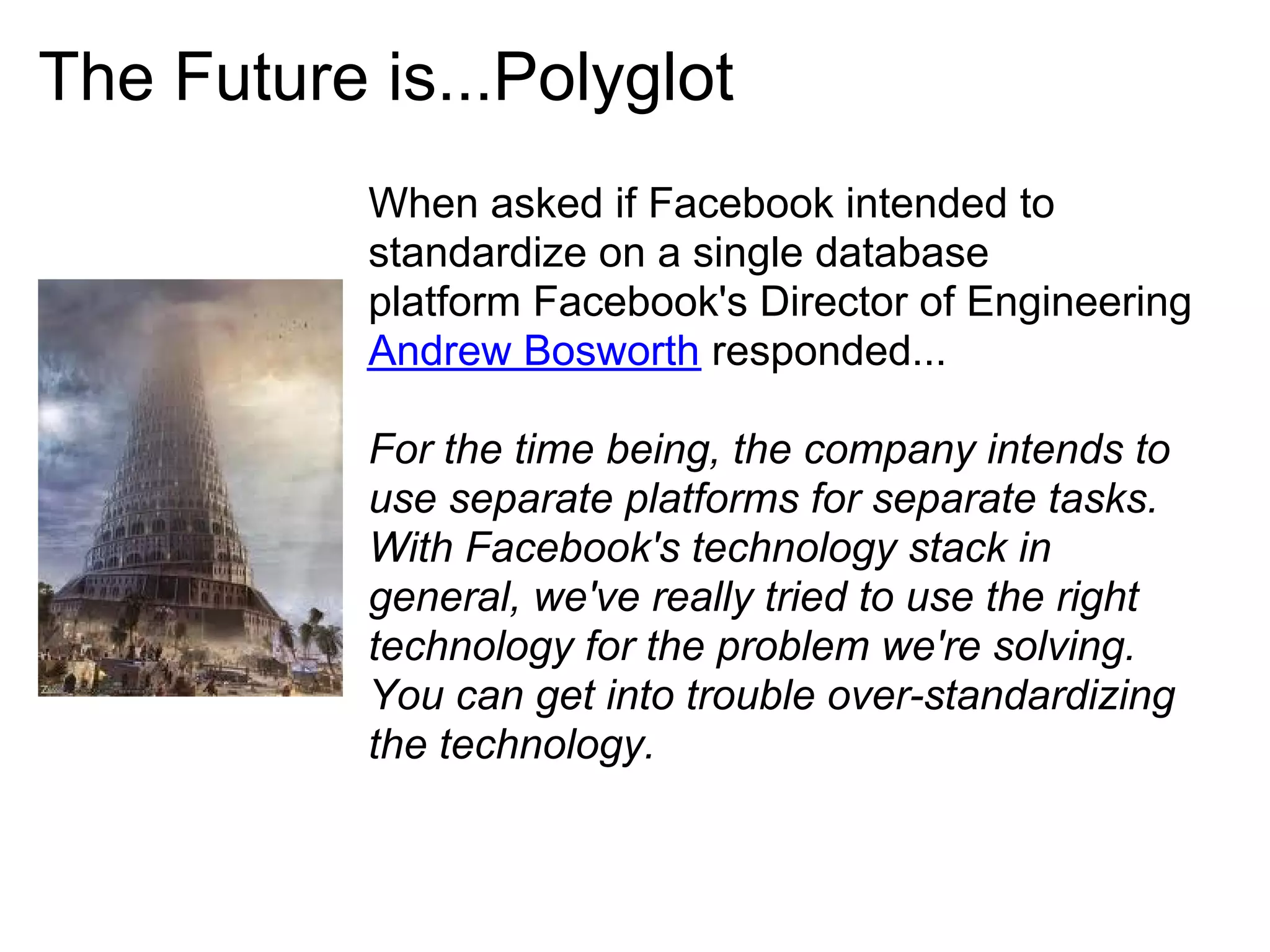 The Future is...Polyglot

When asked if Facebook intended to standardize on a single database platform Facebook's Director of Engineering Andrew Bosworth responded...

For the time being, the company intends to use separate platforms for separate tasks. With Facebook's technology stack in general, we've really tried to use the right technology for the problem we're solving. You can get into trouble over-standardizing the technology.